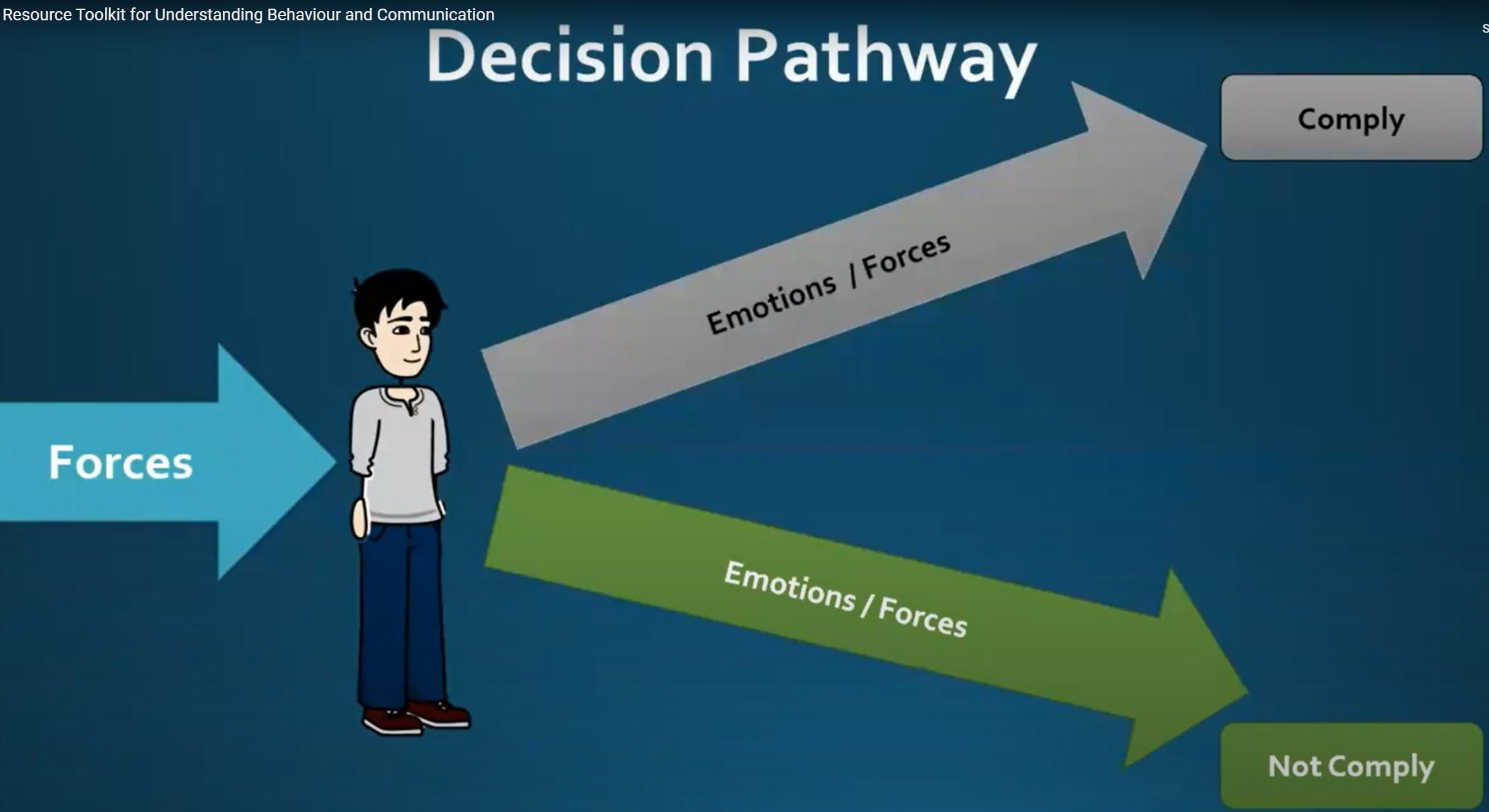 Resource Toolkit for Understanding Behaviour and Communication

Decision Pathway

Comply

Emotions / Forces

Forces

Emotions / Forces

Not Comply